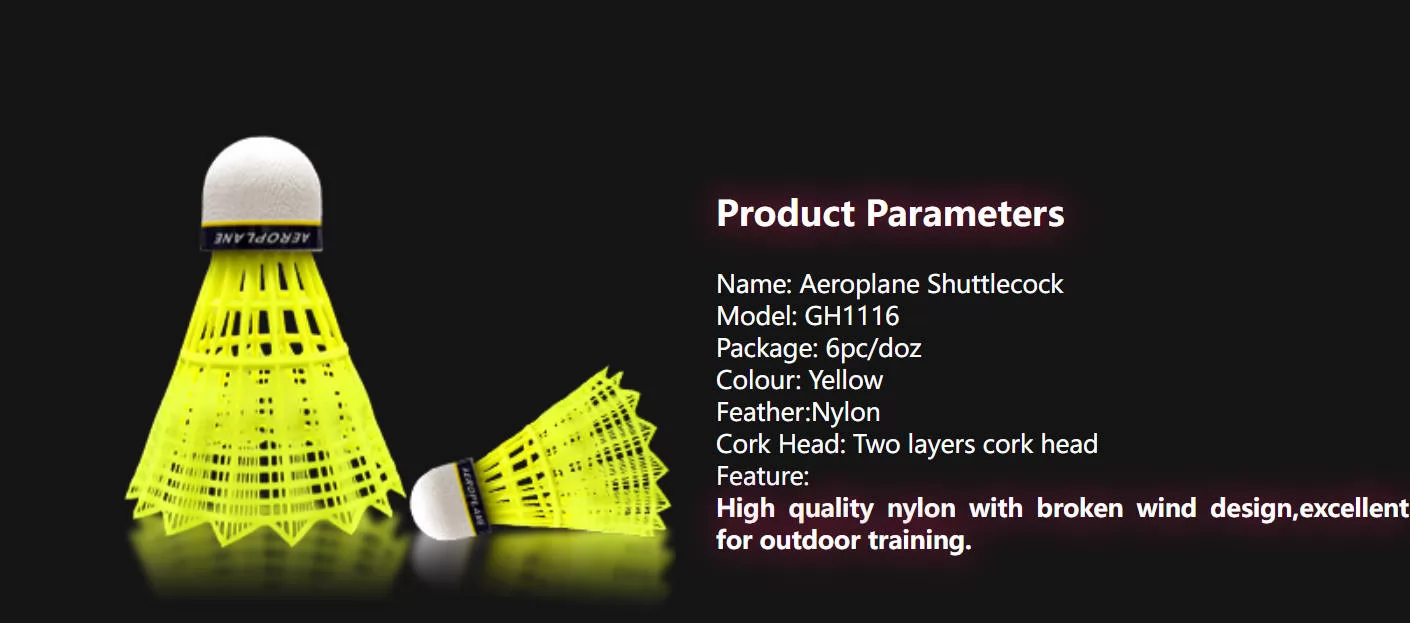 AEROPLANE

AEROPLANE

Product Parameters

Name: Aeroplane Shuttlecock
Model: GH1116
Package: 6pc/doz
Colour: Yellow
Feather:Nylon
Cork Head: Two layers cork head
Feature:
High quality nylon with broken wind design,excellent for outdoor training.